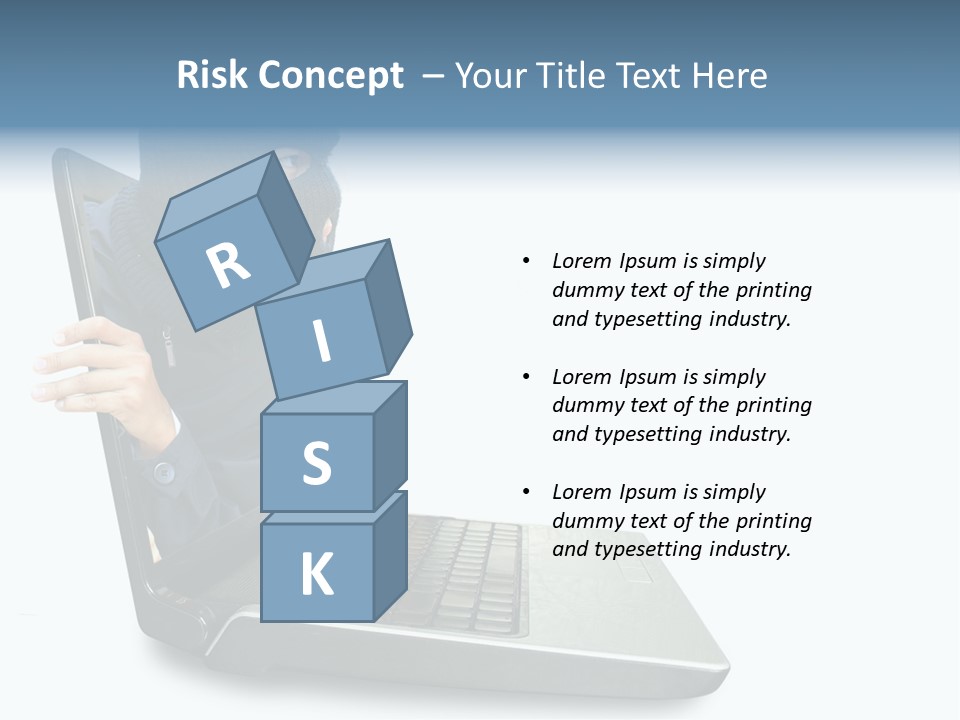 Risk Concept – Your Title Text Here

R
I
S
K

• Lorem Ipsum is simply dummy text of the printing and typesetting industry.

• Lorem Ipsum is simply dummy text of the printing and typesetting industry.

• Lorem Ipsum is simply dummy text of the printing and typesetting industry.